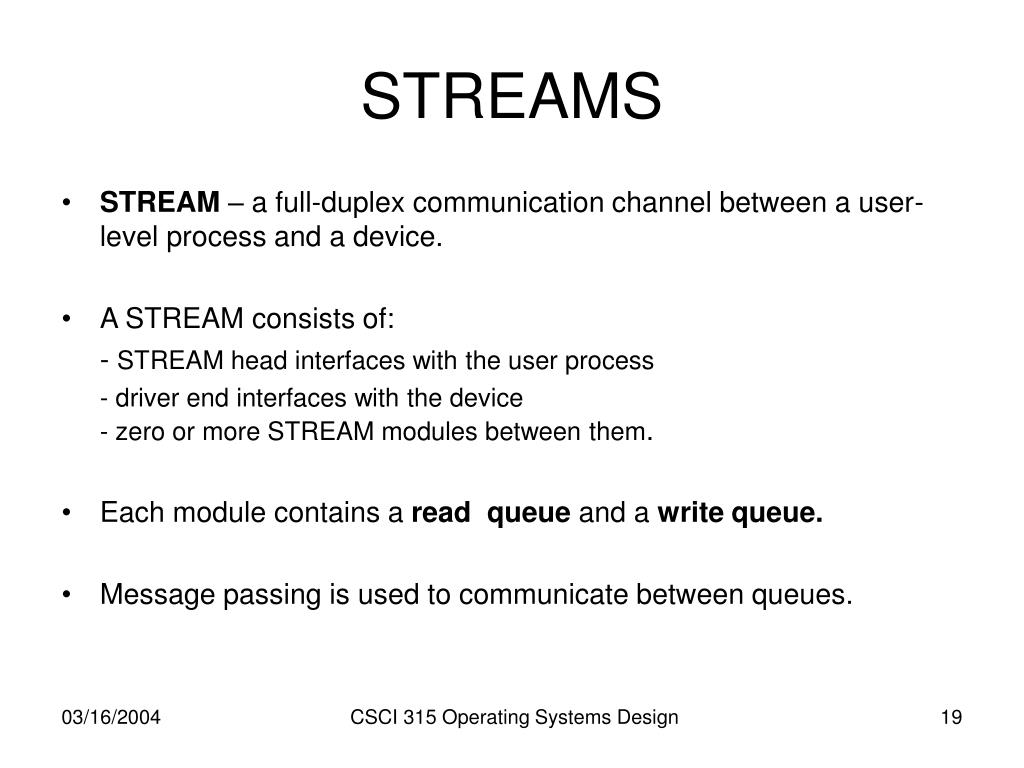 STREAMS

• STREAM – a full-duplex communication channel between a user-level process and a device.

• A STREAM consists of:
- STREAM head interfaces with the user process
- driver end interfaces with the device
- zero or more STREAM modules between them.

• Each module contains a read queue and a write queue.

• Message passing is used to communicate between queues.

03/16/2004

CSCI 315 Operating Systems Design

19